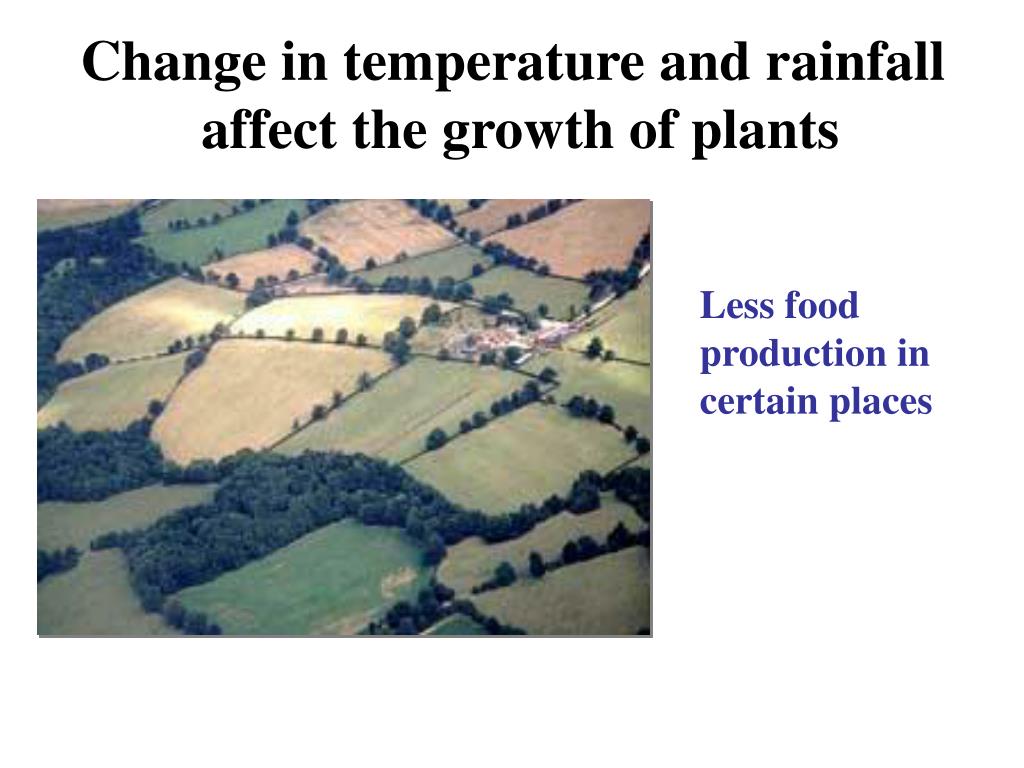 Change in temperature and rainfall affect the growth of plants

Less food production in certain places